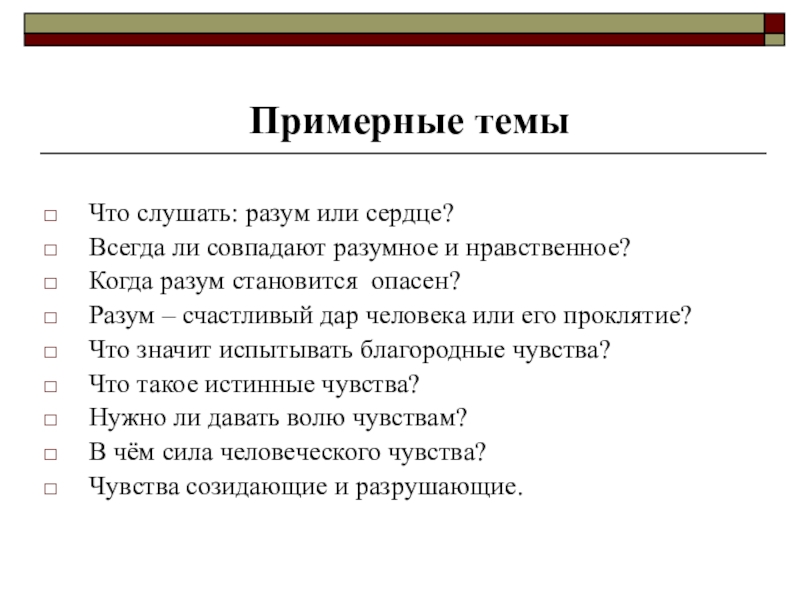 Примерные темы

□ Что слушать: разум или сердце?
□ Всегда ли совпадают разумное и нравственное?
□ Когда разум становится опасен?
□ Разум – счастливый дар человека или его проклятие?
□ Что значит испытывать благородные чувства?
□ Что такое истинные чувства?
□ Нужно ли давать волю чувствам?
□ В чём сила человеческого чувства?
□ Чувства созидающие и разрушающие.